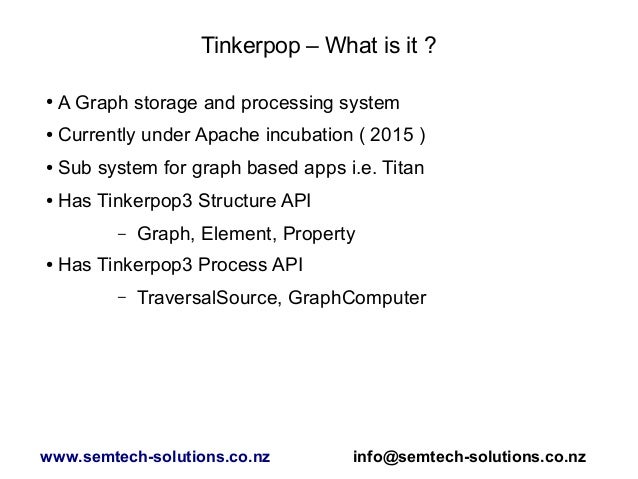 Tinkerpop – What is it ?

• A Graph storage and processing system
• Currently under Apache incubation ( 2015 )
• Sub system for graph based apps i.e. Titan
• Has Tinkerpop3 Structure API
  – Graph, Element, Property
• Has Tinkerpop3 Process API
  – TraversalSource, GraphComputer

www.semtech-solutions.co.nz info@semtech-solutions.co.nz